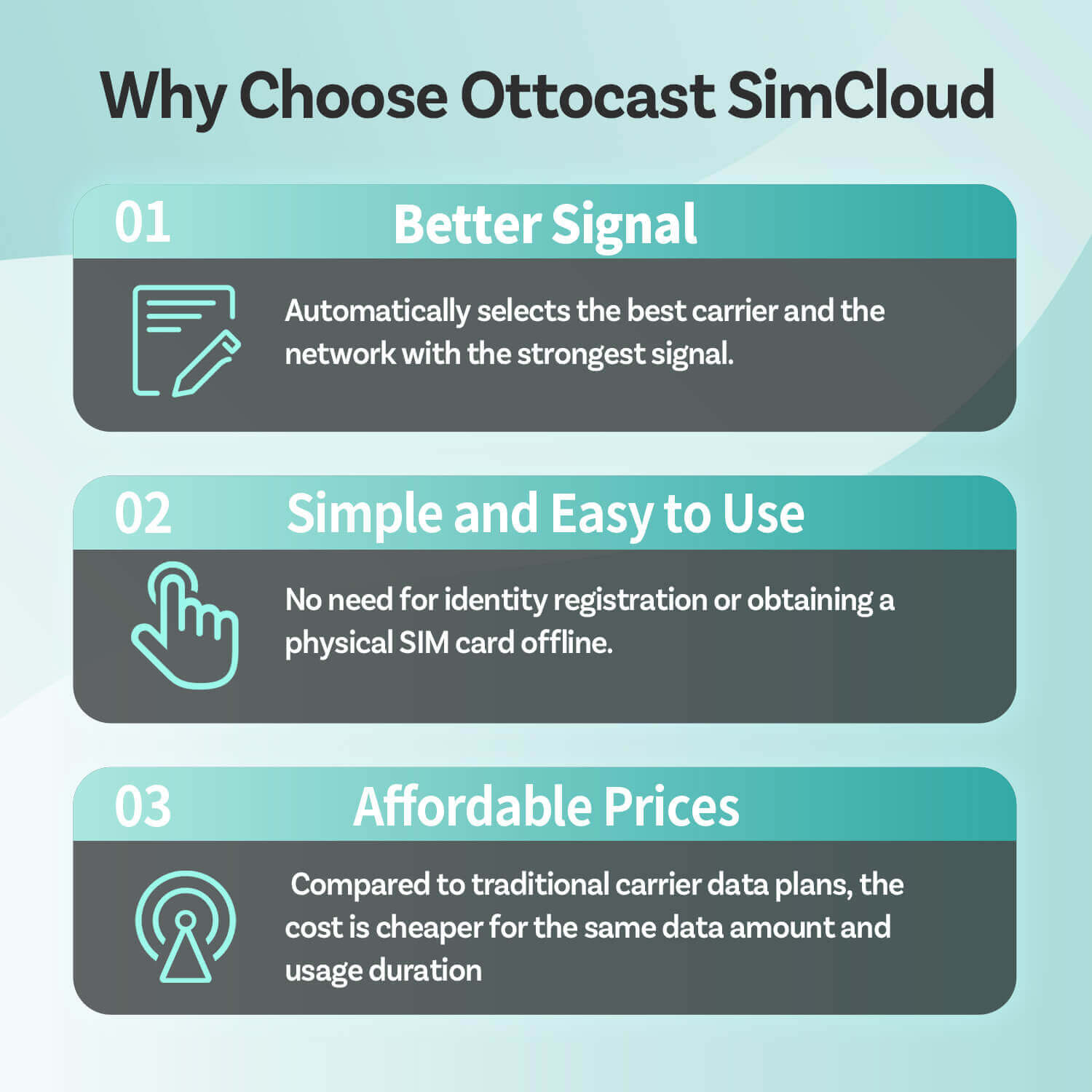 Why Choose Ottocast SimCloud

01 Better Signal

Automatically selects the best carrier and the network with the strongest signal.

02 Simple and Easy to Use

No need for identity registration or obtaining a physical SIM card offline.

03 Affordable Prices

Compared to traditional carrier data plans, the cost is cheaper for the same data amount and usage duration